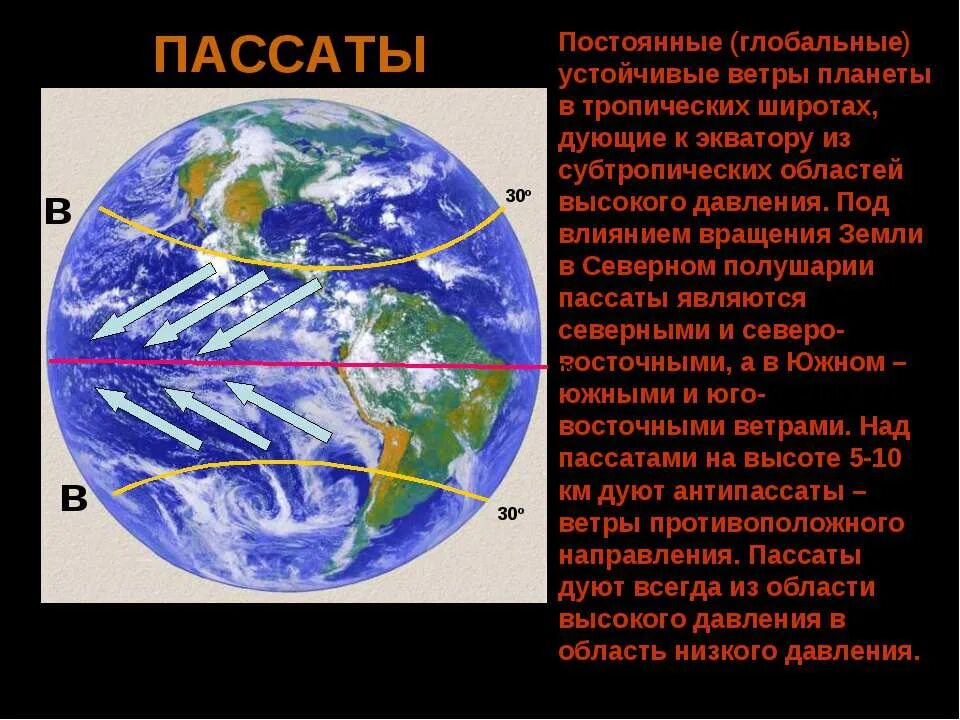 ПАССАТЫ

В

30º

В

30º

Постоянные (глобальные) устойчивые ветры планеты в тропических широтах, дующие к экватору из субтропических областей высокого давления. Под влиянием вращения Земли в Северном полушарии пассаты являются северными и северо-восточными, а в Южном – южными и юго-восточными ветрами. Над пассатами на высоте 5-10 км дуют антипассаты – ветры противоположного направления. Пассаты дуют всегда из области высокого давления в область низкого давления.